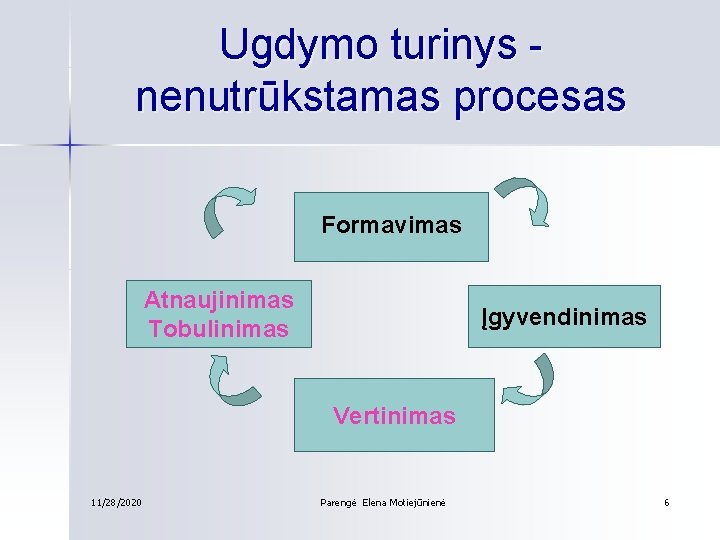 Ugdymo turinys - nenutrūkstamas procesas

Formavimas

Įgyvendinimas

Vertinimas

Atnaujinimas
Tobulinimas

11/28/2020

Parengė Elena Motiejūnienė

6